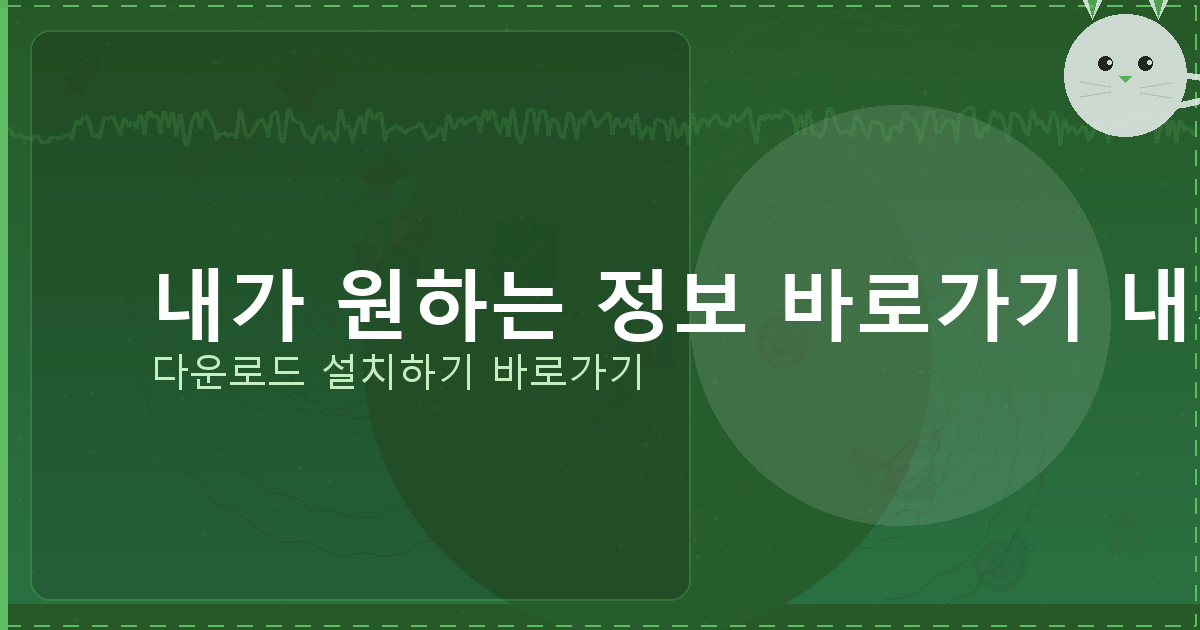 내가 원하는 정보 바로가기 내

다운로드 설치하기 바로가기